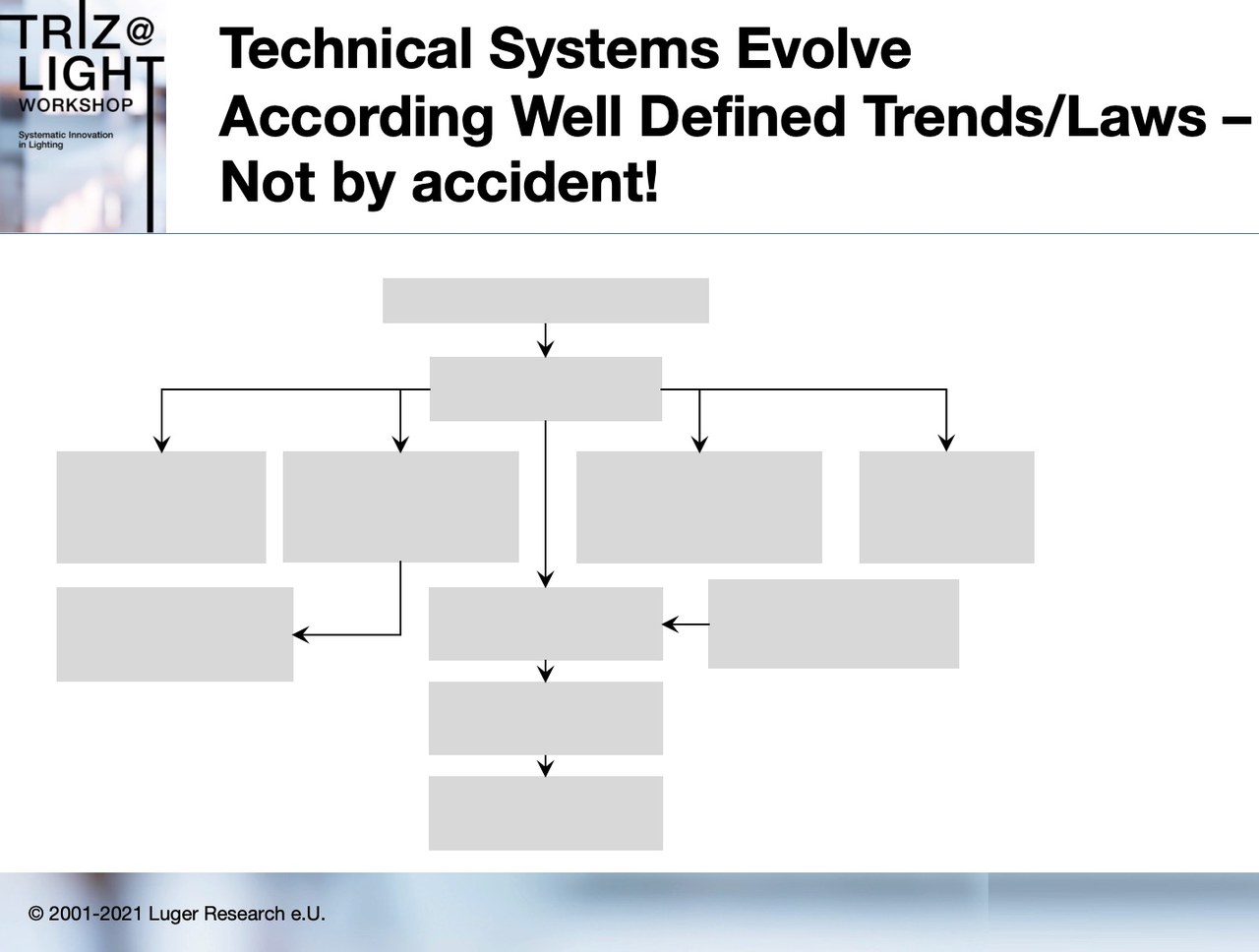 TRIZ@ LIGHT WORKSHOP

Systematic Innovation in Lighting

Technical Systems Evolve According Well Defined Trends/Laws – Not by accident!

© 2001-2021 Luger Research e.U.